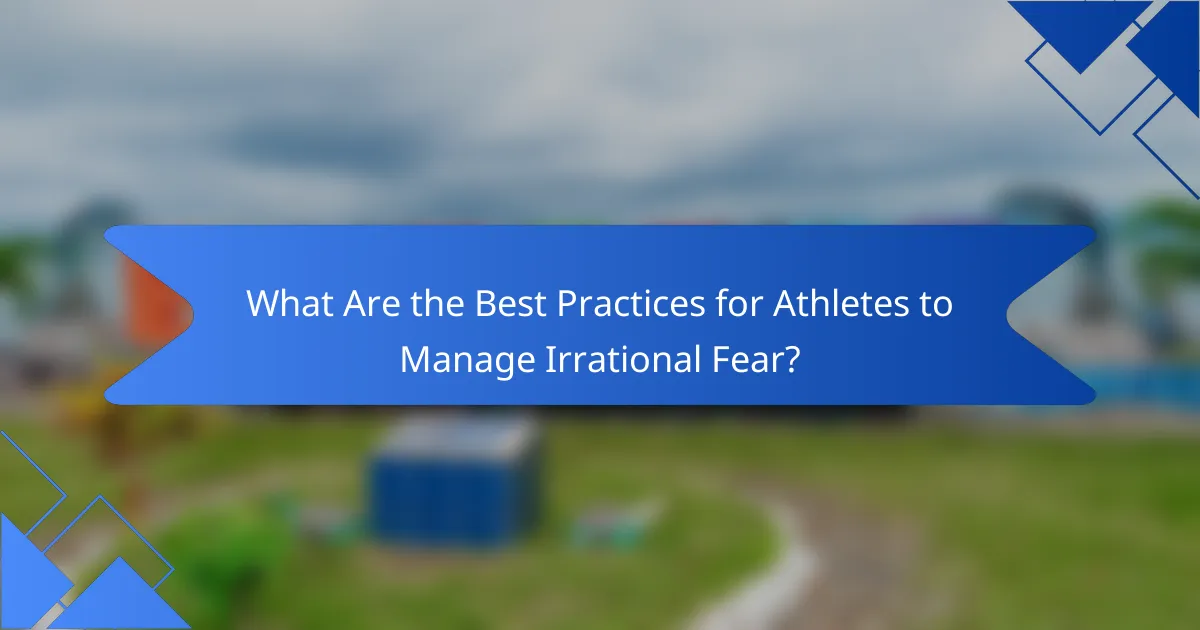 What Are the Best Practices for Athletes to Manage Irrational Fear?